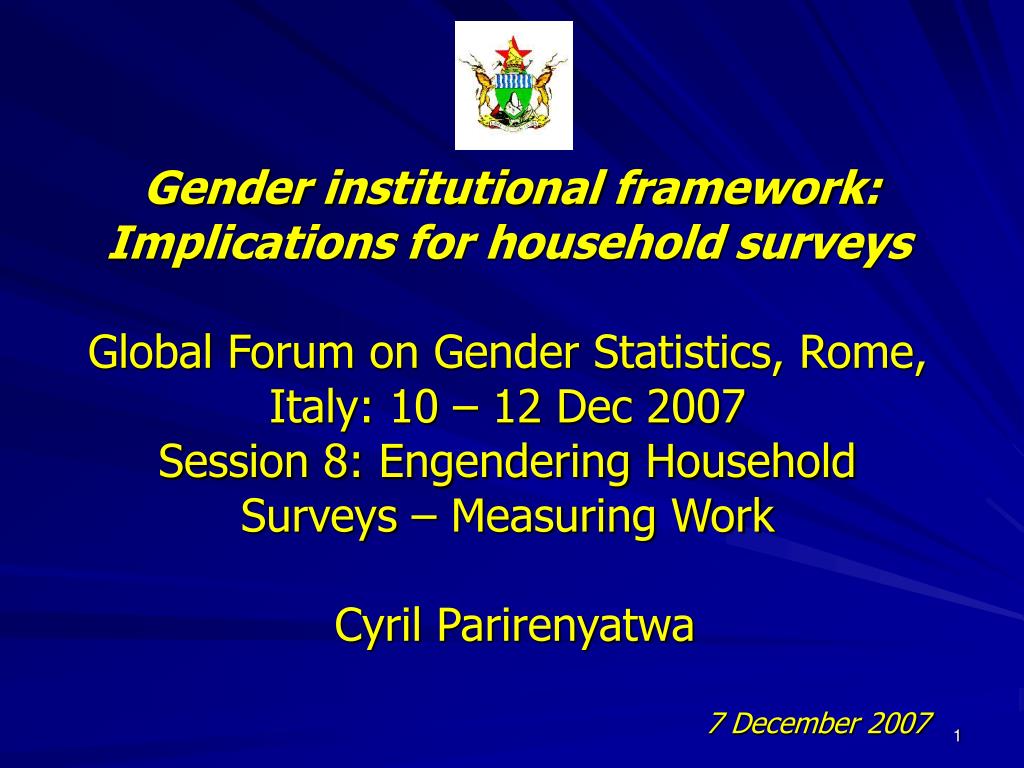 Gender institutional framework: Implications for household surveys

Global Forum on Gender Statistics, Rome, Italy: 10 – 12 Dec 2007
Session 8: Engendering Household Surveys – Measuring Work

Cyril Parirenyatwa

7 December 2007

1